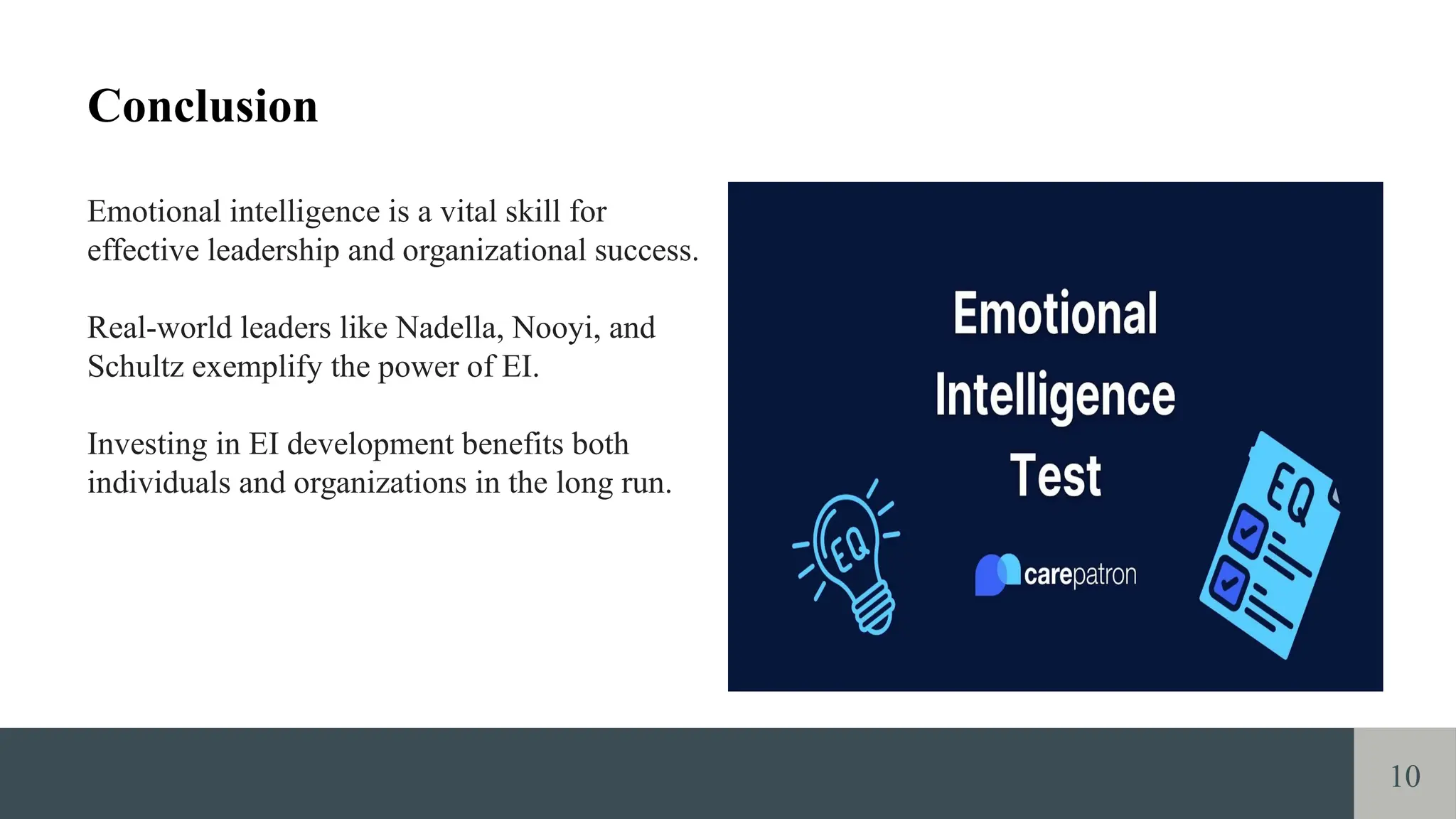 Conclusion

Emotional intelligence is a vital skill for effective leadership and organizational success.

Real-world leaders like Nadella, Nooyi, and Schultz exemplify the power of EI.

Investing in EI development benefits both individuals and organizations in the long run.

Emotional Intelligence Test

EQ

carepatron

EQ

10